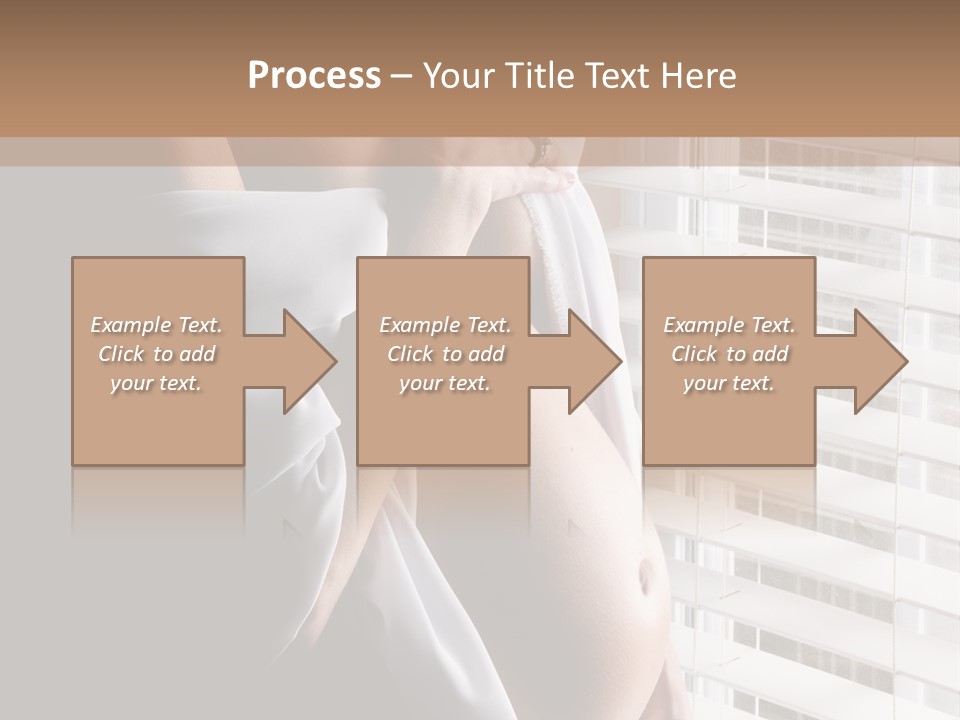 Process – Your Title Text Here

Example Text. Click to add your text.

Example Text. Click to add your text.

Example Text. Click to add your text.